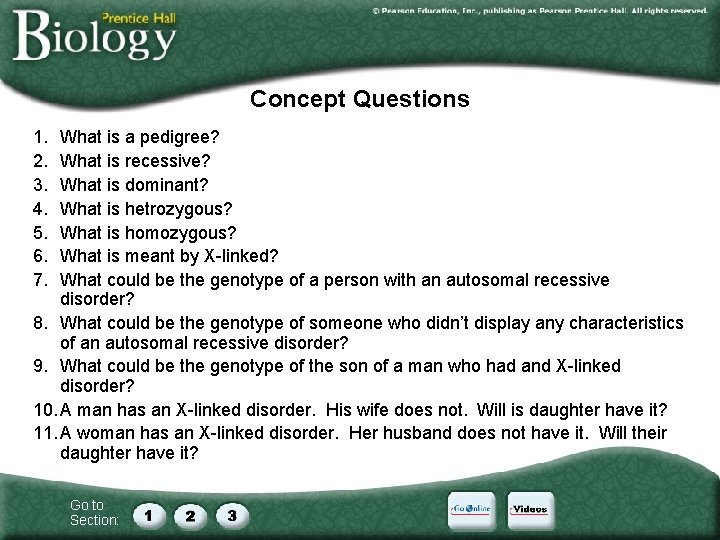 Prentice Hall
Biology

© Pearson Education, Inc., publishing as Pearson Prentice Hall. All rights reserved.

Concept Questions

1. What is a pedigree?
2. What is recessive?
3. What is dominant?
4. What is hetrozygous?
5. What is homozygous?
6. What is meant by X-linked?
7. What could be the genotype of a person with an autosomal recessive disorder?
8. What could be the genotype of someone who didn't display any characteristics of an autosomal recessive disorder?
9. What could be the genotype of the son of a man who had and X-linked disorder?
10. A man has an X-linked disorder. His wife does not. Will is daughter have it?
11. A woman has an X-linked disorder. Her husband does not have it. Will their daughter have it?

Go to Section: 1 2 3

Go Online

Videos